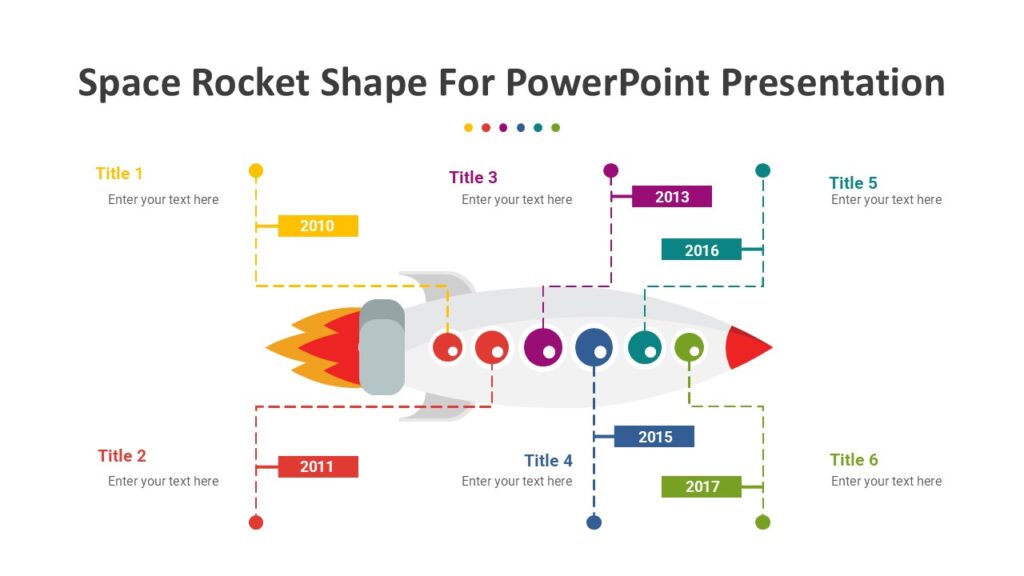 Space Rocket Shape For PowerPoint Presentation

Title 1
Enter your text here

2010

Title 3
Enter your text here

2013

Title 5
Enter your text here

2016

Title 2
Enter your text here

2011

Title 4
Enter your text here

2015

Title 6
Enter your text here

2017